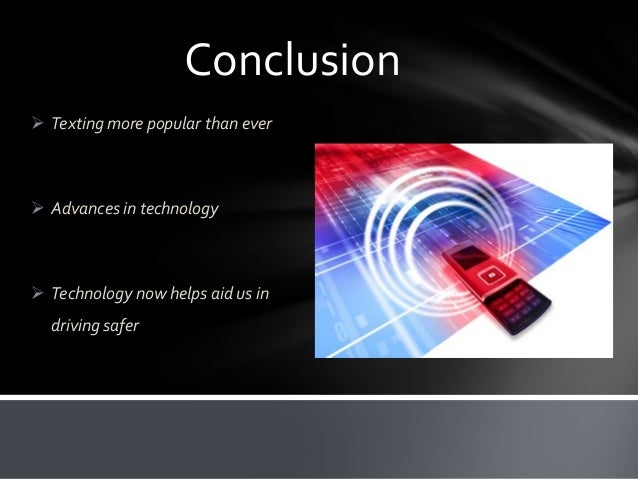 Conclusion

➢ Texting more popular than ever

➢ Advances in technology

➢ Technology now helps aid us in driving safer